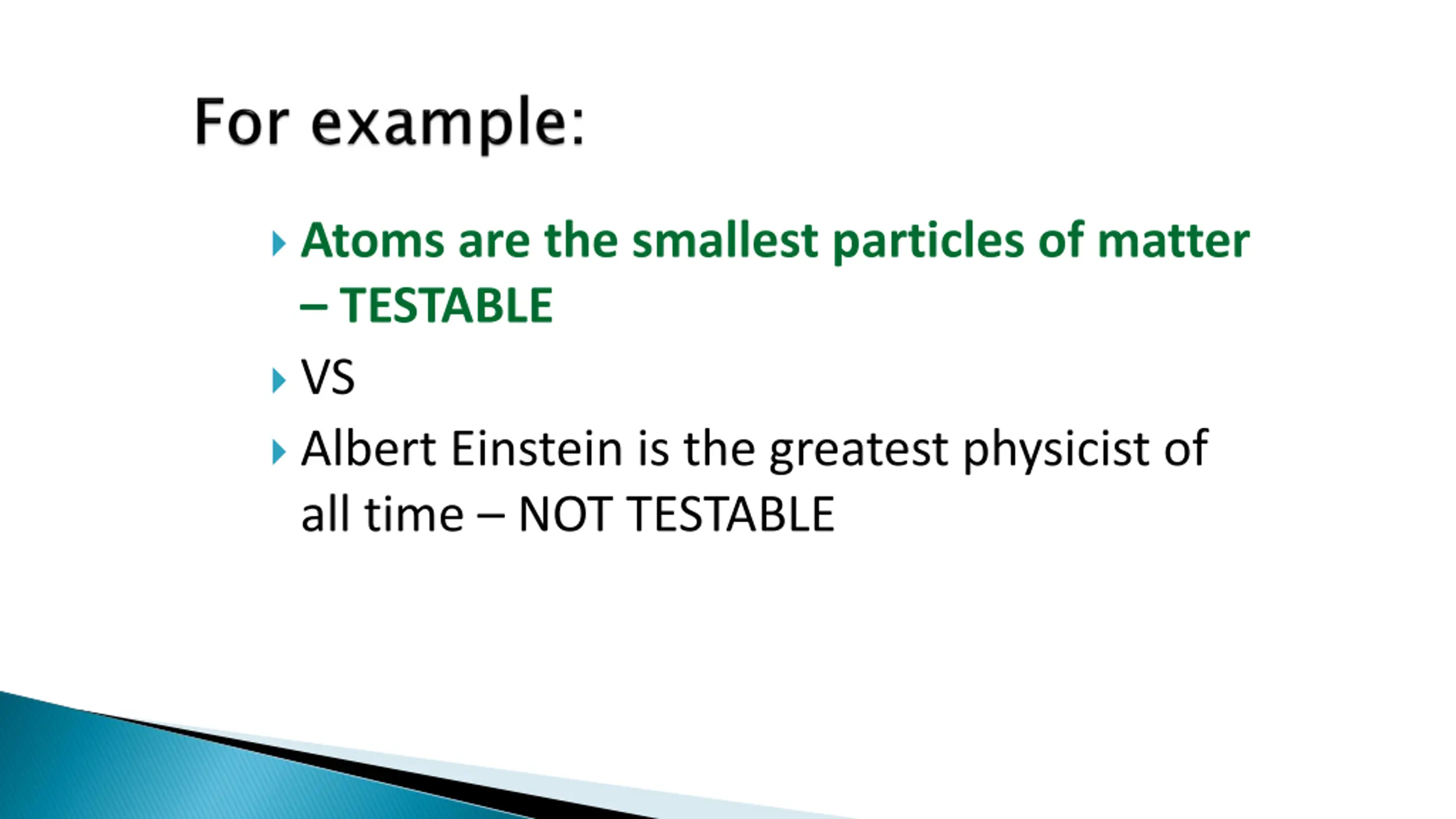 For example:

Atoms are the smallest particles of matter – TESTABLE

VS

Albert Einstein is the greatest physicist of all time – NOT TESTABLE